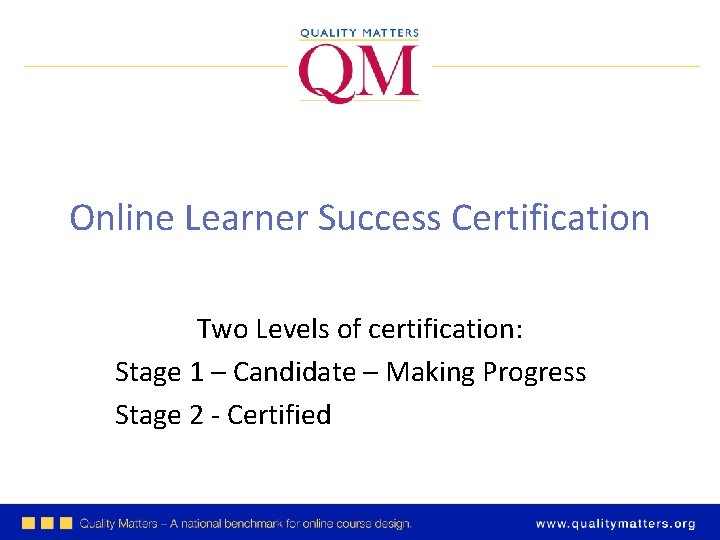 QUALITY MATTERS
QM

Online Learner Success Certification

Two Levels of certification:
Stage 1 – Candidate – Making Progress
Stage 2 - Certified

Quality Matters – A national benchmark for online course design.
www.qualitymatters.org